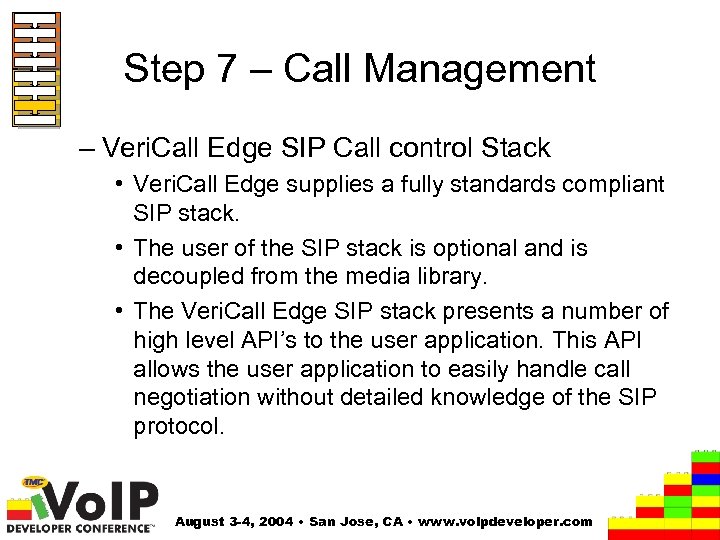 Step 7 – Call Management

– VeriCall Edge SIP Call control Stack

• VeriCall Edge supplies a fully standards compliant SIP stack.

• The user of the SIP stack is optional and is decoupled from the media library.

• The VeriCall Edge SIP stack presents a number of high level API's to the user application. This API allows the user application to easily handle call negotiation without detailed knowledge of the SIP protocol.

TMC VoIP DEVELOPER CONFERENCE™

August 3-4, 2004 • San Jose, CA • www.voipdeveloper.com